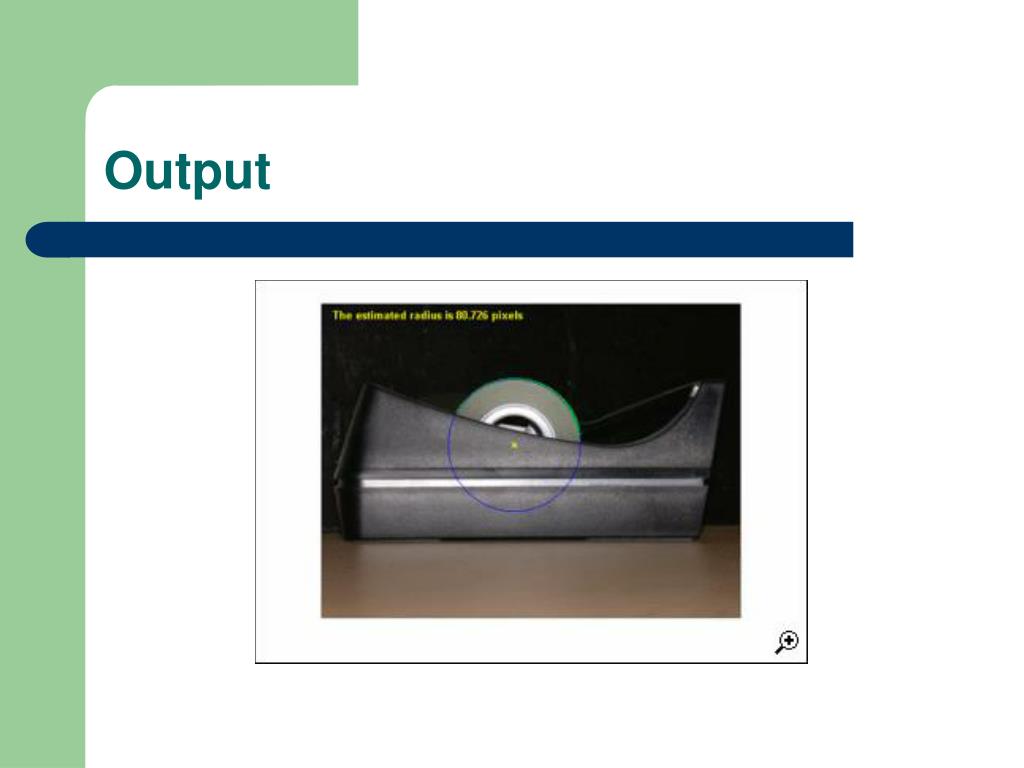 Output

The estimated radius is 80.726 pixels